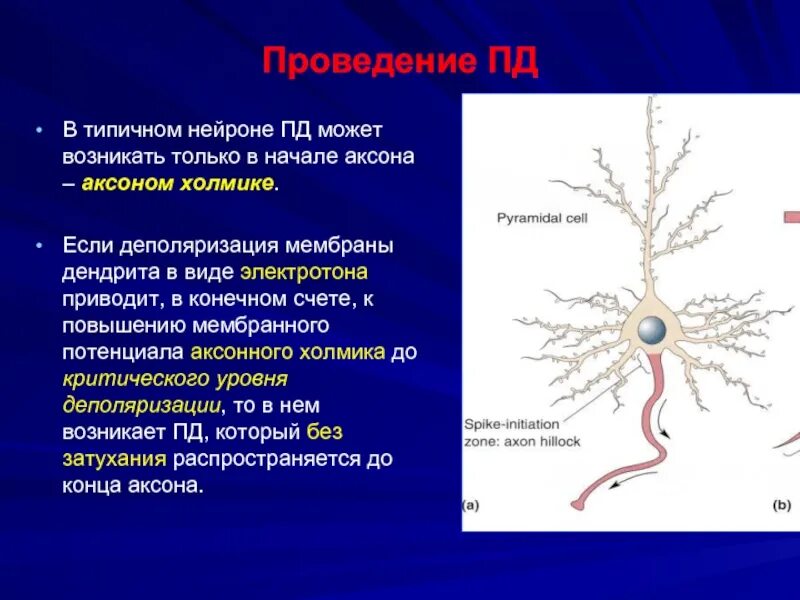 Проведение ПД

• В типичном нейроне ПД может возникать только в начале аксона – аксоном холмике.

• Если деполяризация мембраны дендрита в виде электротона приводит, в конечном счете, к повышению мембранного потенциала аксонного холмика до критического уровня деполяризации, то в нем возникает ПД, который без затухания распространяется до конца аксона.

Pyramidal cell

Spike-initiation zone: axon hillock

(a)

(b)